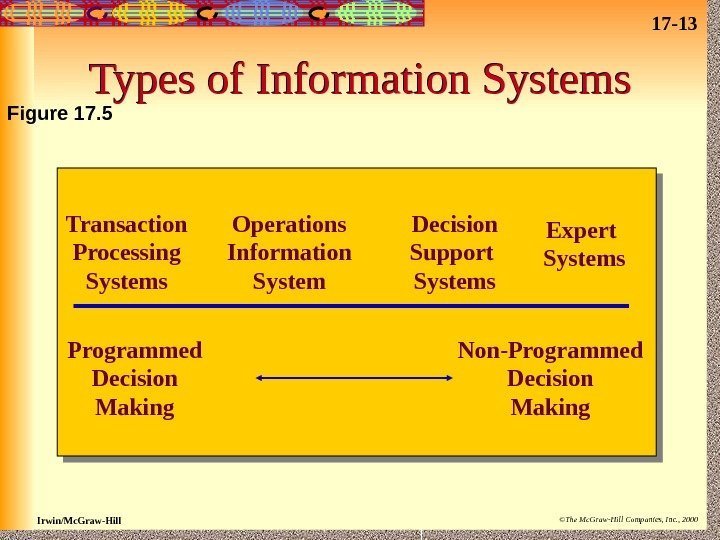 17-13

Types of Information Systems

Figure 17.5

Transaction Processing Systems

Operations Information System

Decision Support Systems

Expert Systems

Programmed Decision Making

Non-Programmed Decision Making

Irwin/McGraw-Hill

©The McGraw-Hill Companies, Inc., 2000